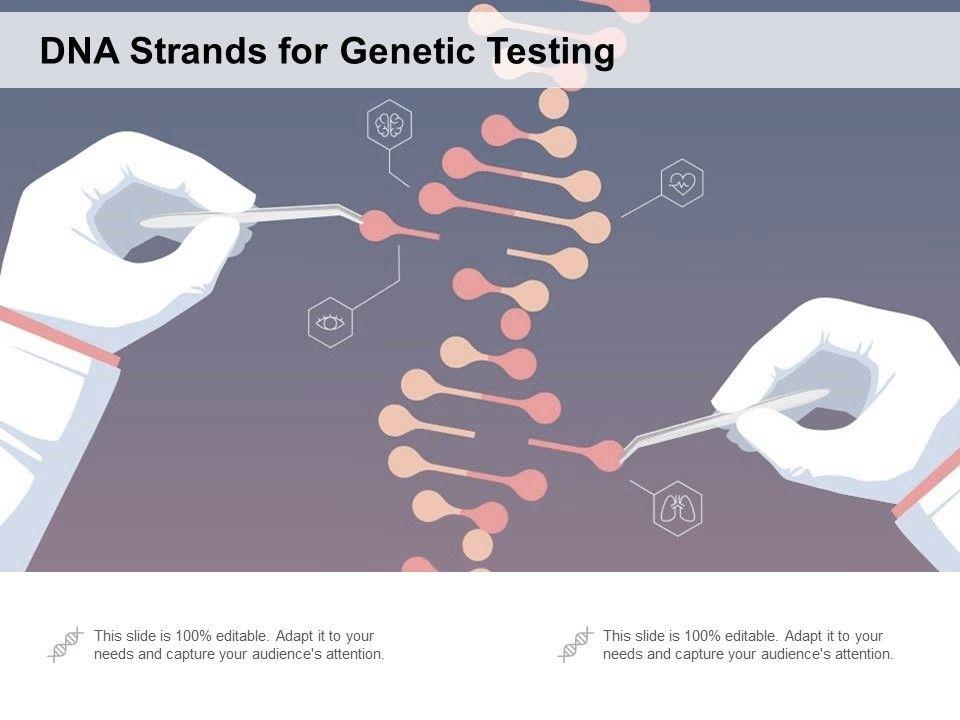 DNA Strands for Genetic Testing

This slide is 100% editable. Adapt it to your needs and capture your audience's attention.

This slide is 100% editable. Adapt it to your needs and capture your audience's attention.